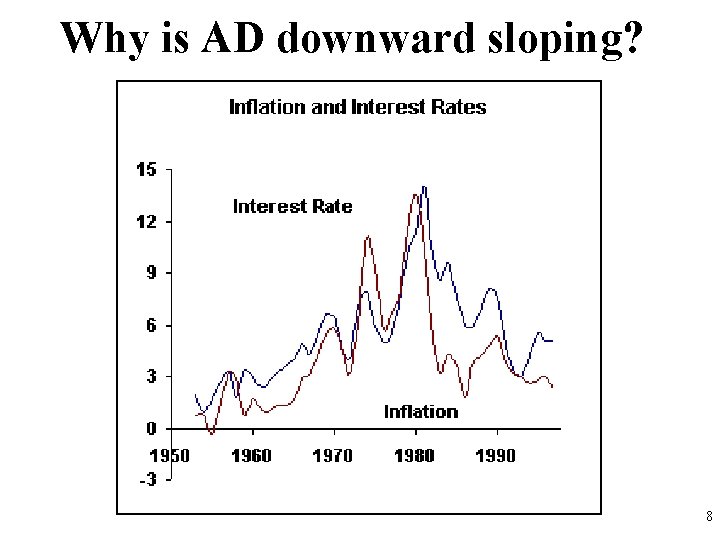 Why is AD downward sloping?

Inflation and Interest Rates

15
12
9
6
3
0
-3

Interest Rate

Inflation

1950
1960
1970
1980
1990

8